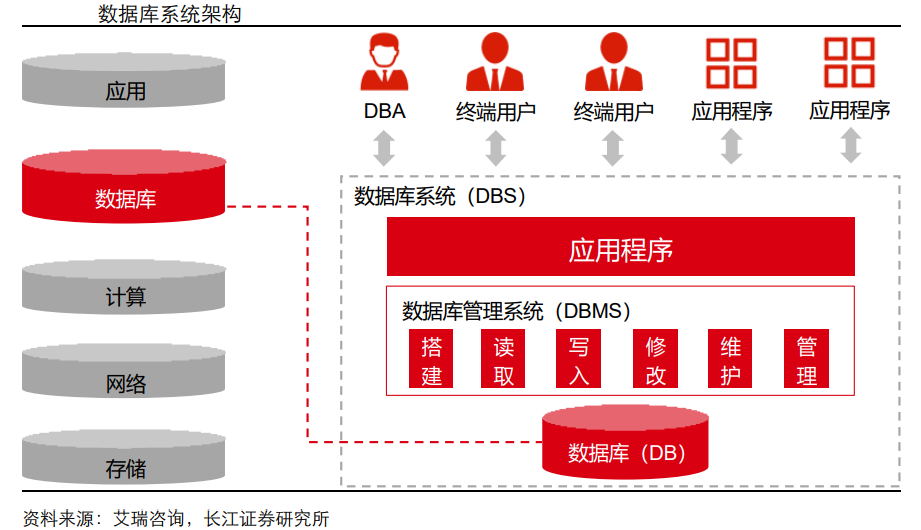 数据库系统架构

应用

数据库

计算

网络

存储

DBA

终端用户

终端用户

应用程序

应用程序

数据库系统（DBS）

应用程序

数据库管理系统（DBMS）

搭建

读取

写入

修改

维护

管理

数据库（DB）

资料来源：艾瑞咨询，长江证券研究所